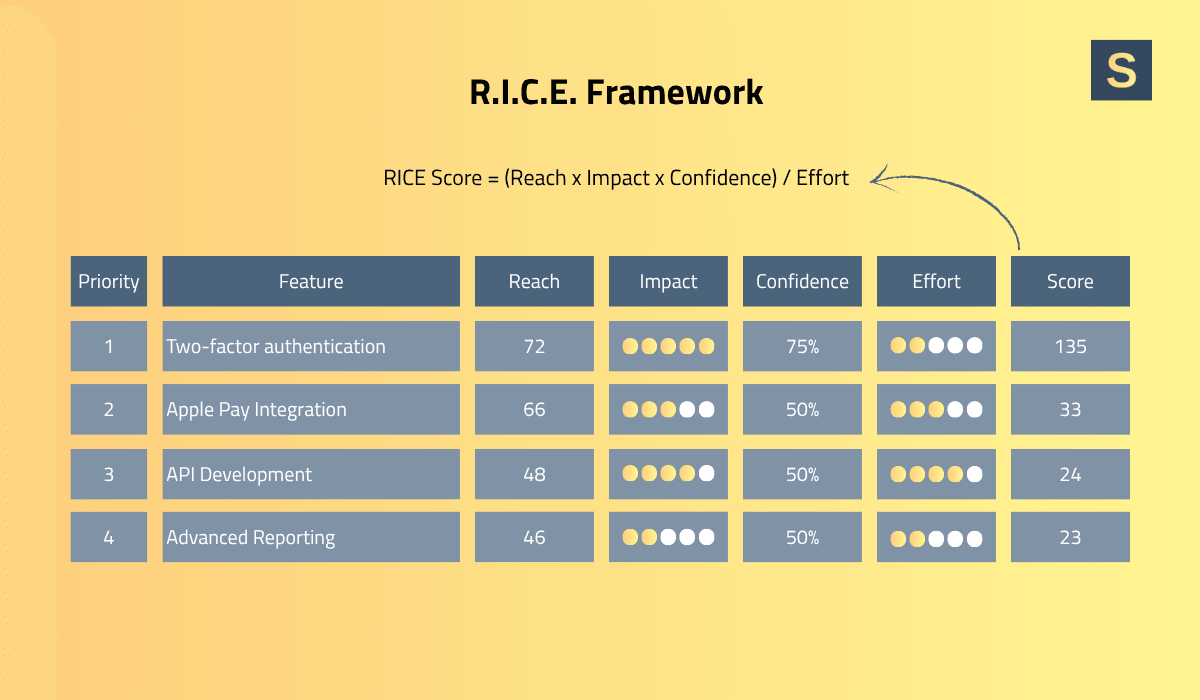 S

R.I.C.E. Framework

RICE Score = (Reach x Impact x Confidence) / Effort

| Priority | Feature | Reach | Impact | Confidence | Effort | Score |
|---|---|---|---|---|---|---|
| 1 | Two-factor authentication | 72 | | 75% | | 135 |
| 2 | Apple Pay Integration | 66 | | 50% | | 33 |
| 3 | API Development | 48 | | 50% | | 24 |
| 4 | Advanced Reporting | 46 | | 50% | | 23 |